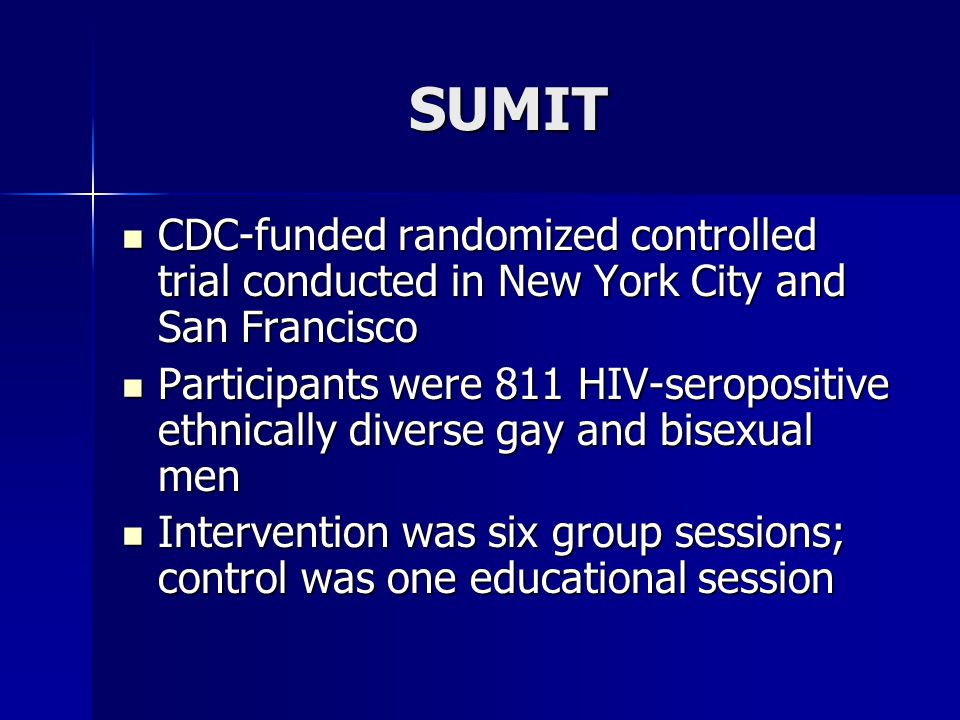 SUMIT

- CDC-funded randomized controlled trial conducted in New York City and San Francisco
- Participants were 811 HIV-seropositive ethnically diverse gay and bisexual men
- Intervention was six group sessions; control was one educational session